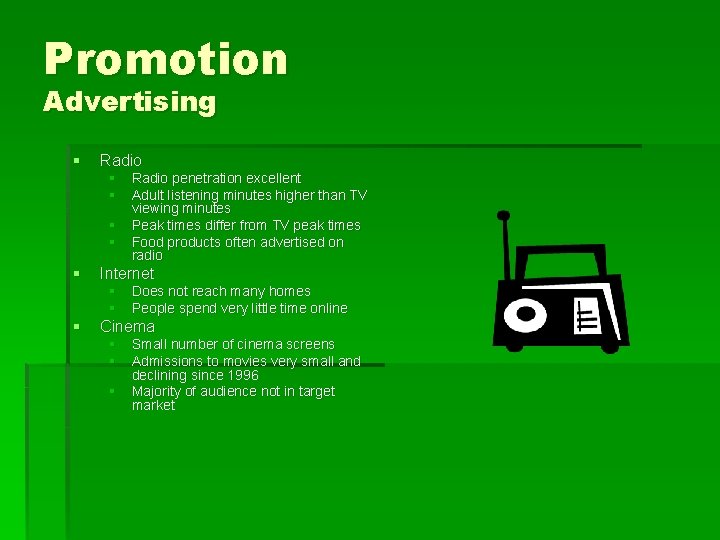 Promotion
Advertising

- Radio
  - Radio penetration excellent
  - Adult listening minutes higher than TV viewing minutes
  - Peak times differ from TV peak times
  - Food products often advertised on radio
- Internet
  - Does not reach many homes
  - People spend very little time online
- Cinema
  - Small number of cinema screens
  - Admissions to movies very small and declining since 1996
  - Majority of audience not in target market